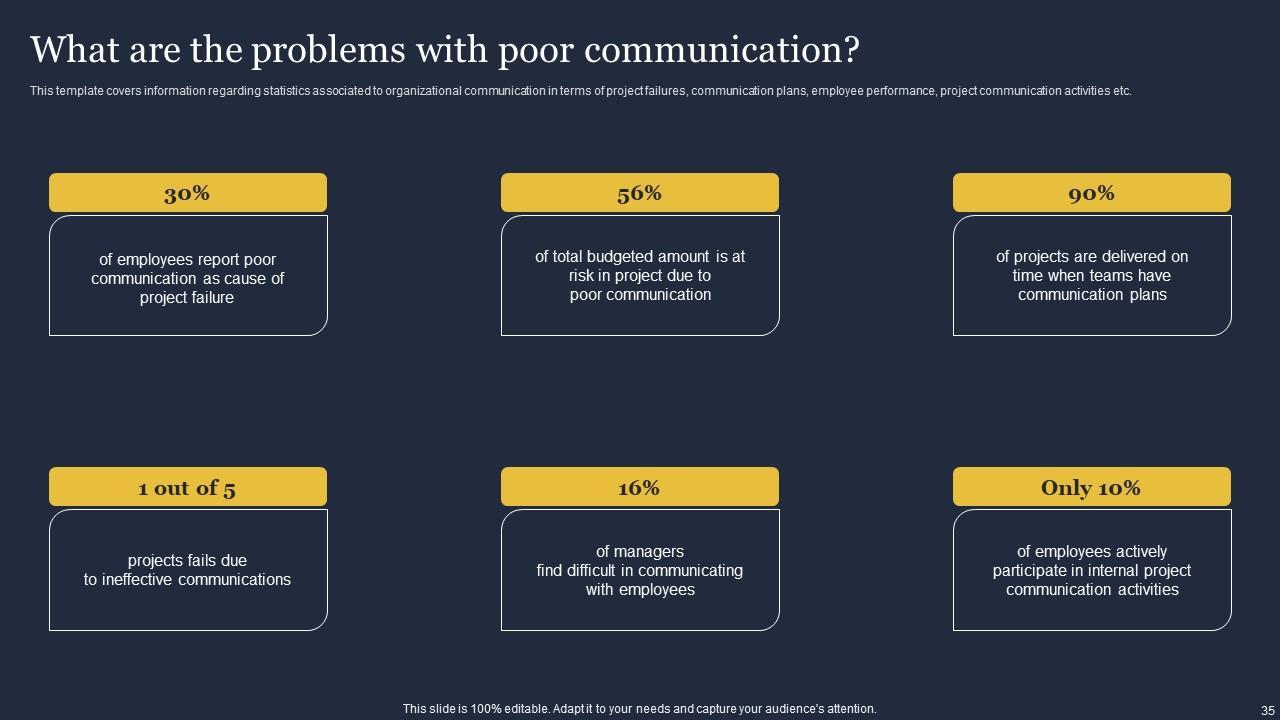 What are the problems with poor communication?

This template covers information regarding statistics associated to organizational communication in terms of project failures, communication plans, employee performance, project communication activities etc.

30%

of employees report poor communication as cause of project failure

56%

of total budgeted amount is at risk in project due to poor communication

90%

of projects are delivered on time when teams have communication plans

1 out of 5

projects fails due to ineffective communications

16%

of managers find difficult in communicating with employees

Only 10%

of employees actively participate in internal project communication activities

This slide is 100% editable. Adapt it to your needs and capture your audience's attention.

35